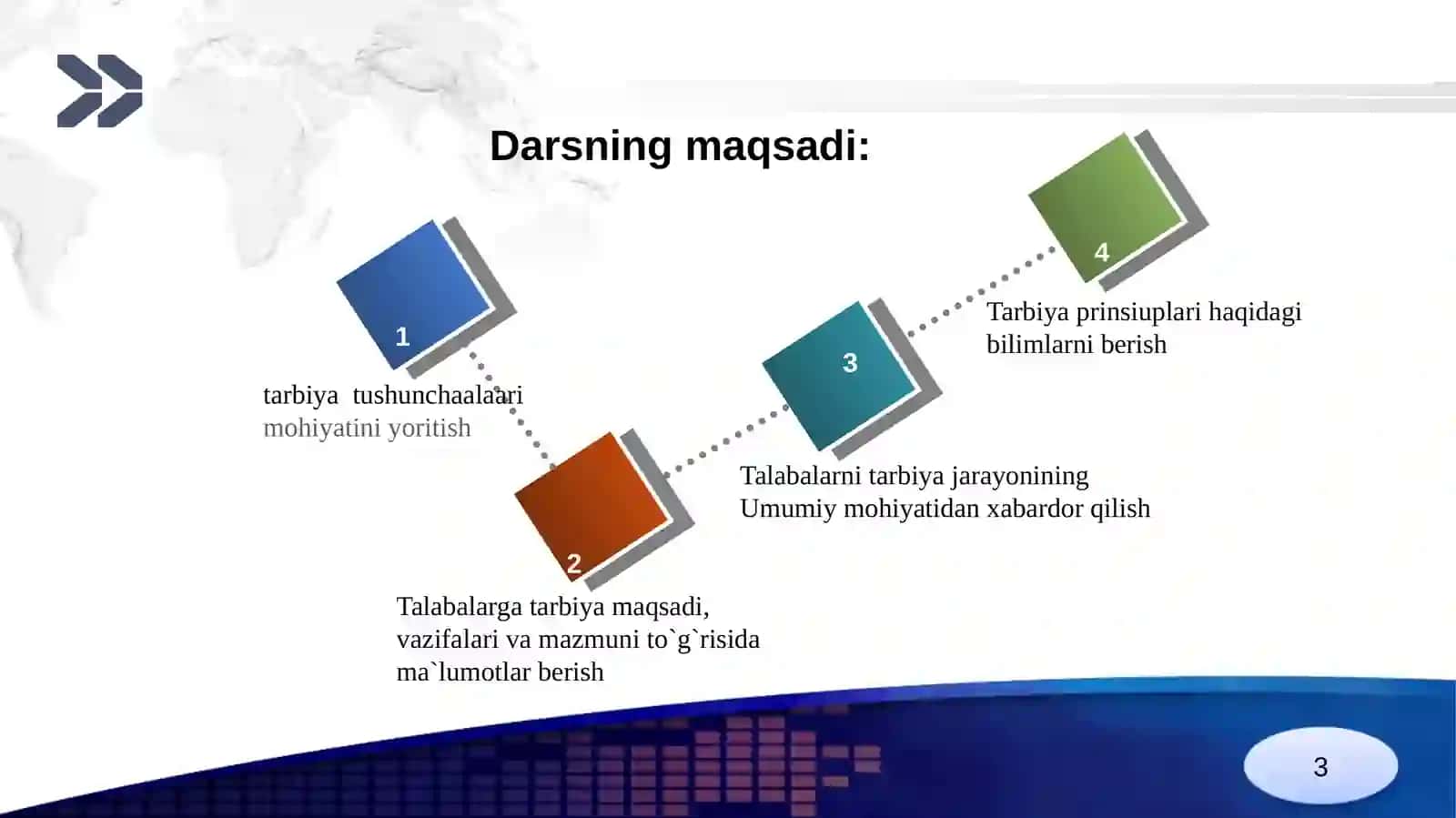 Darsning maqsadi:

1

tarbiya tushunchaalaari mohiyatini yoritish

2

Talabalarga tarbiya maqsadi, vazifalari va mazmuni to`g`risida ma`lumotlar berish

3

Talabalarni tarbiya jarayonining Umumiy mohiyatidan xabardor qilish

4

Tarbiya prinsiuplari haqidagi bilimlarni berish

3